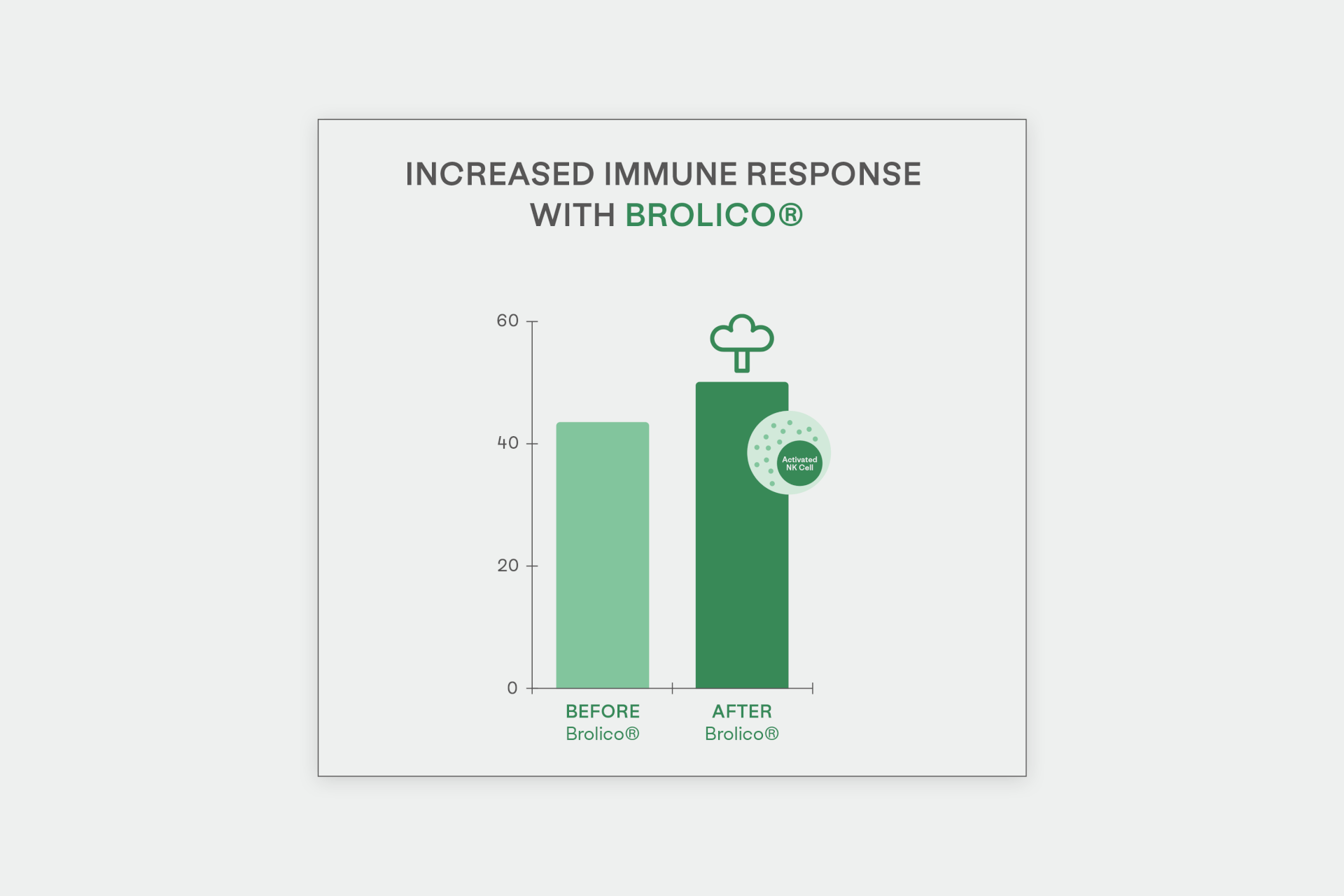 INCREASED IMMUNE RESPONSE WITH BROLICO®

60
40
20
0

Activated NK Cell

BEFORE
Brolico®

AFTER
Brolico®